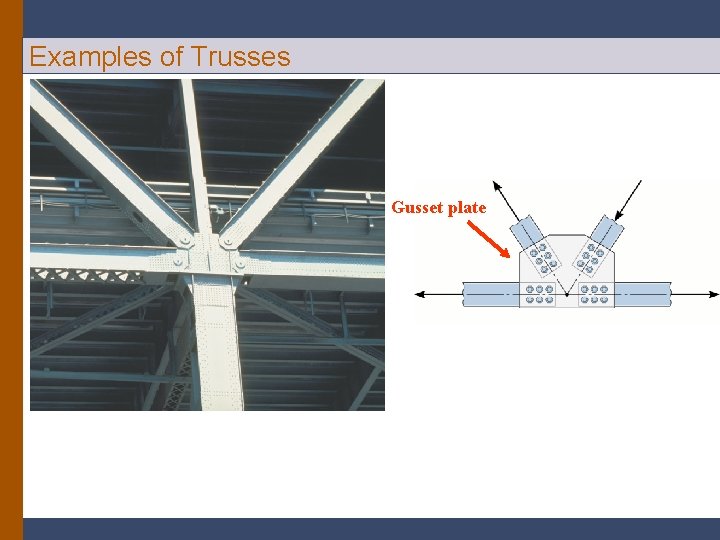 Examples of Trusses

Gusset plate